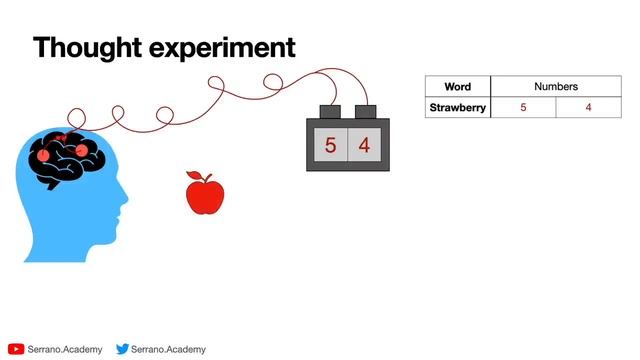 Thought experiment

5 4

| Word | Numbers | |
|---|---|---|
| Strawberry | 5 | 4 |

Serrano.Academy Serrano.Academy